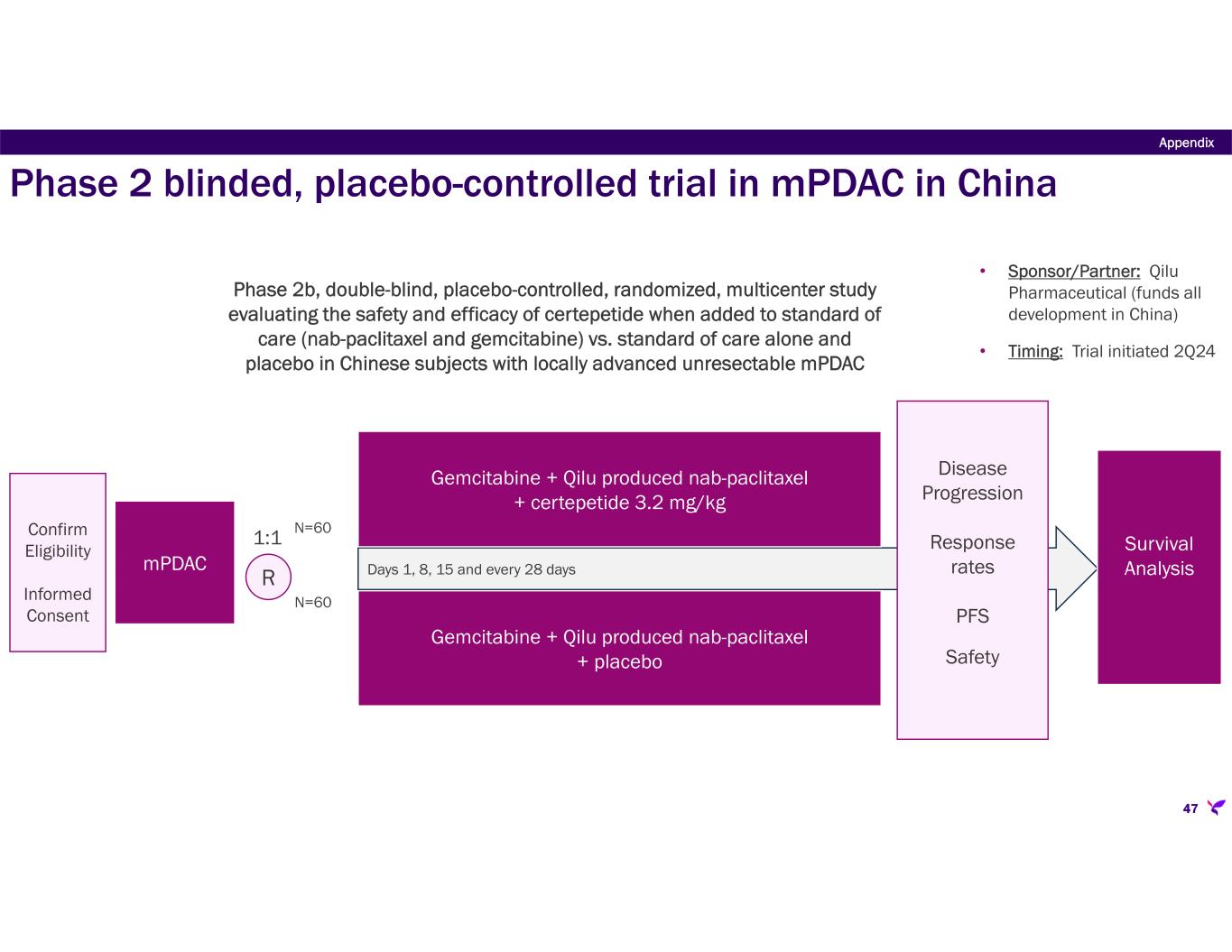 Appendix

Phase 2 blinded, placebo-controlled trial in mPDAC in China

Phase 2b, double-blind, placebo-controlled, randomized, multicenter study evaluating the safety and efficacy of certepetide when added to standard of care (nab-paclitaxel and gemcitabine) vs. standard of care alone and placebo in Chinese subjects with locally advanced unresectable mPDAC

• Sponsor/Partner: Qilu Pharmaceutical (funds all development in China)

• Timing: Trial initiated 2Q24

Confirm Eligibility

Informed Consent

mPDAC

1:1

R

N=60

N=60

Gemcitabine + Qilu produced nab-paclitaxel + certepetide 3.2 mg/kg

Days 1, 8, 15 and every 28 days

Gemcitabine + Qilu produced nab-paclitaxel + placebo

Disease Progression

Response rates

PFS

Safety

Survival Analysis

47